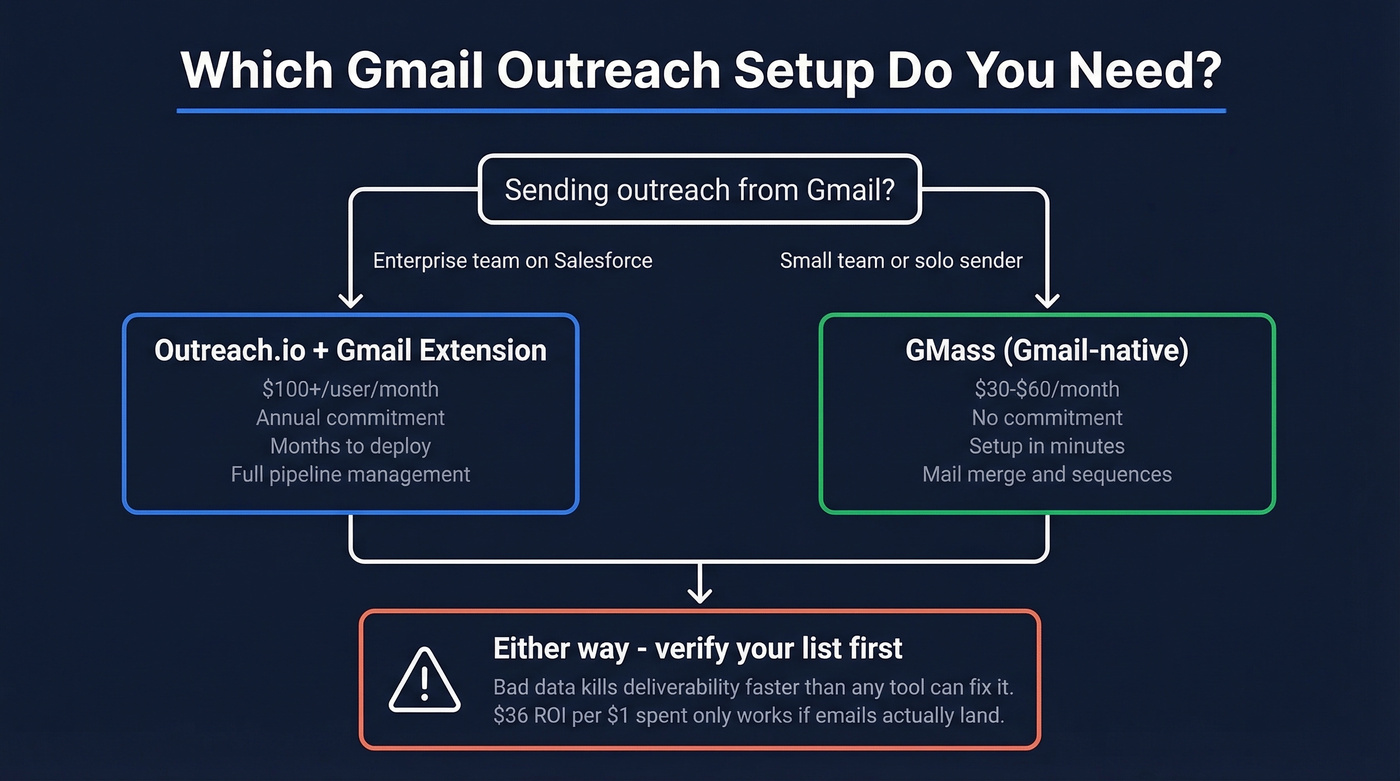 Which Gmail Outreach Setup Do You Need?

Sending outreach from Gmail?

Enterprise team on Salesforce

Small team or solo sender

Outreach.io + Gmail Extension
\$100+/user/month
Annual commitment
Months to deploy
Full pipeline management

GMass (Gmail-native)
\$30-\$60/month
No commitment
Setup in minutes
Mail merge and sequences

Either way - verify your list first
Bad data kills deliverability faster than any tool can fix it.
\$36 ROI per \$1 spent only works if emails actually land.